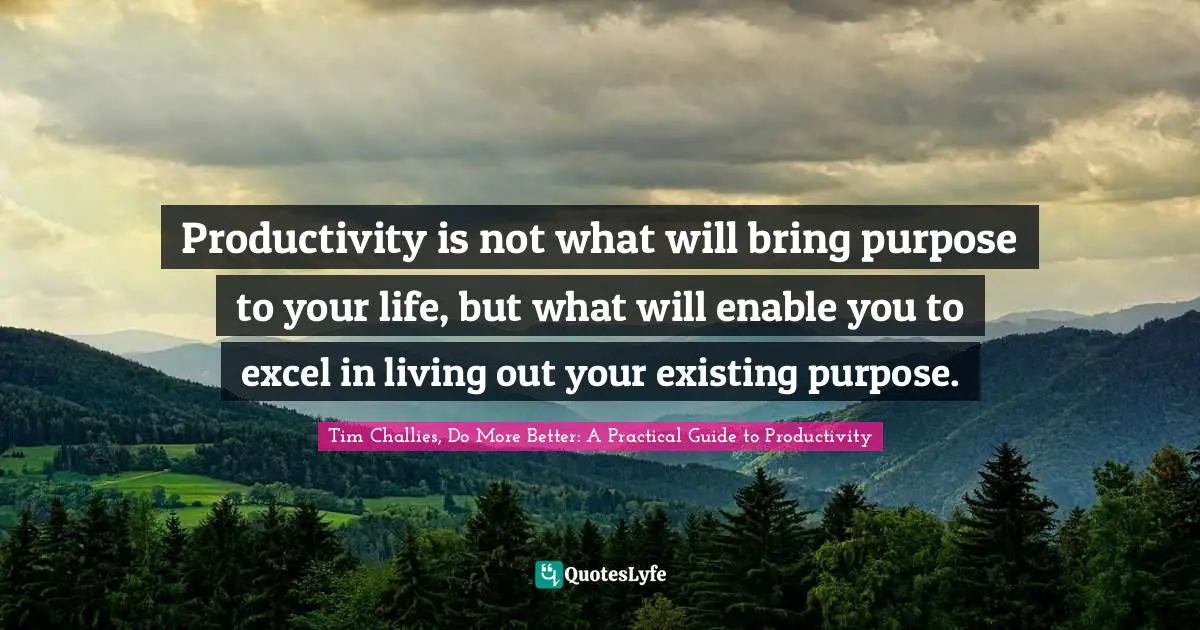 Productivity is not what will bring purpose to your life, but what will enable you to excel in living out your existing purpose.

Tim Challies, Do More Better: A Practical Guide to Productivity

QuotesLyfe